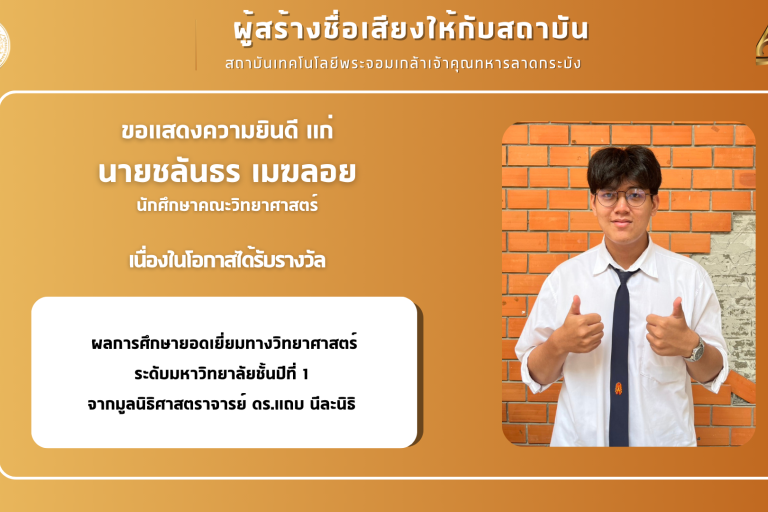 ผู้สร้างชื่อเสียงให้กับสถาบัน
สถาบันเทคโนโลยีพระจอมเกล้าเจ้าคุณทหารลาดกระบัง

ขอแสดงความยินดี แก่
นายชลันธร เมฆลอย
นักศึกษาคณะวิทยาศาสตร์

เนื่องในโอกาสได้รับรางวัล

ผลการศึกษายอดเยี่ยมทางวิทยาศาสตร์
ระดับมหาวิทยาลัยชั้นปีที่ 1
จากมูลนิธิศาสตราจารย์ ดร.แถบ นีละนิธิ